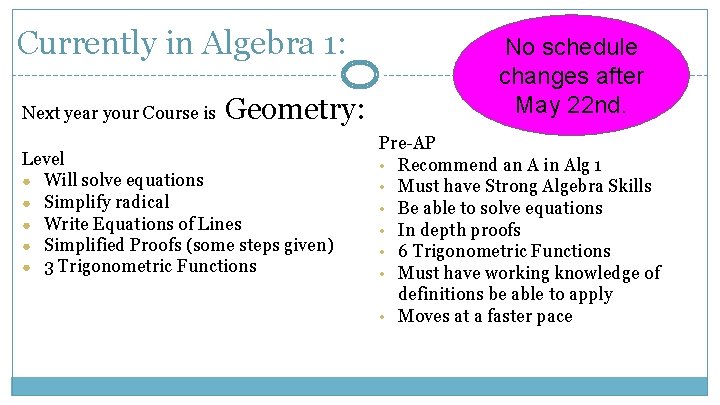 Currently in Algebra 1:

No schedule changes after May 22nd.

Next year your Course is Geometry:

Level
- Will solve equations
- Simplify radical
- Write Equations of Lines
- Simplified Proofs (some steps given)
- 3 Trigonometric Functions

Pre-AP
- Recommend an A in Alg 1
- Must have Strong Algebra Skills
- Be able to solve equations
- In depth proofs
- 6 Trigonometric Functions
- Must have working knowledge of definitions be able to apply
- Moves at a faster pace